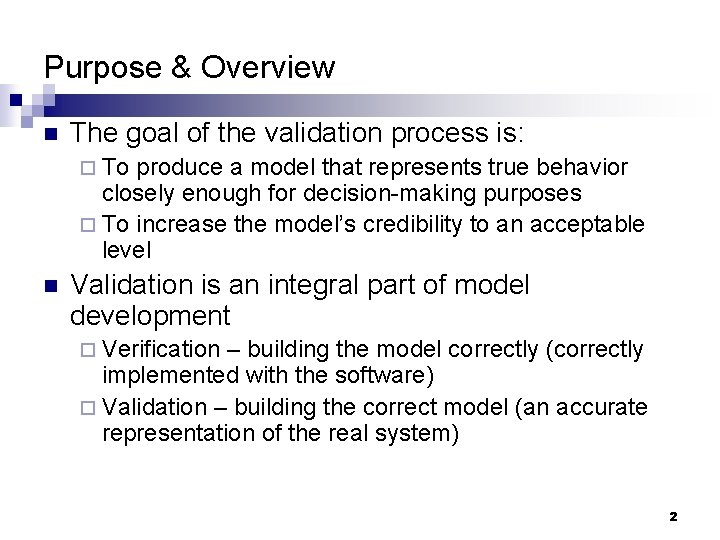 Purpose & Overview

The goal of the validation process is:

To produce a model that represents true behavior closely enough for decision-making purposes

To increase the model's credibility to an acceptable level

Validation is an integral part of model development

Verification – building the model correctly (correctly implemented with the software)

Validation – building the correct model (an accurate representation of the real system)

2